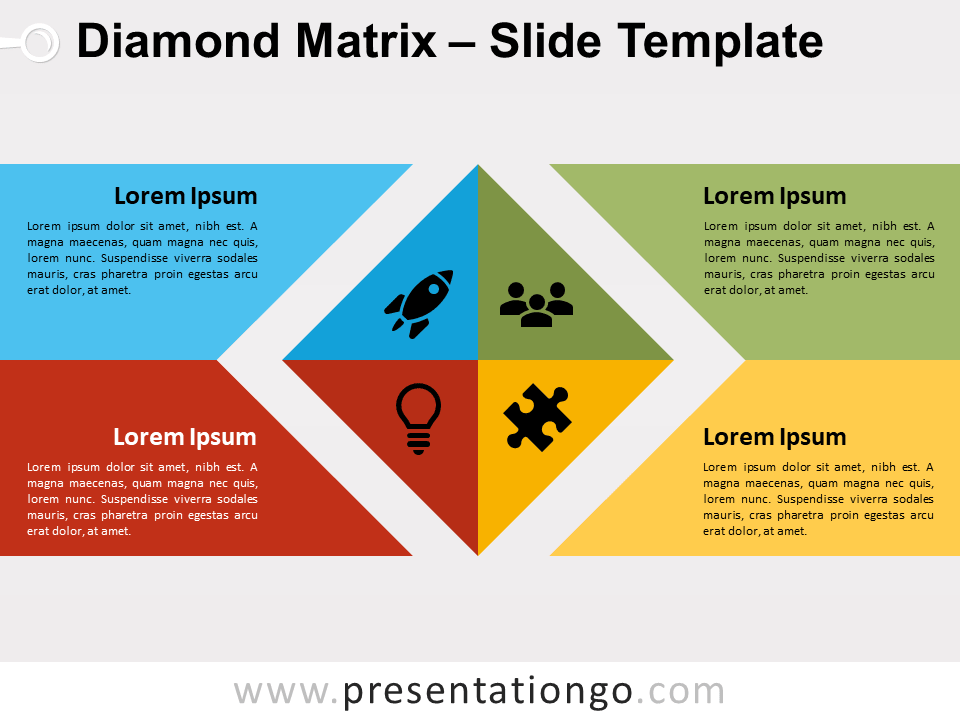 Diamond Matrix – Slide Template

Lorem Ipsum

Lorem ipsum dolor sit amet, nibh est. A magna maecenas, quam magna nec quis, lorem nunc. Suspendisse viverra sodales mauris, cras pharetra proin egestas arcu erat dolor, at amet.

Lorem Ipsum

Lorem ipsum dolor sit amet, nibh est. A magna maecenas, quam magna nec quis, lorem nunc. Suspendisse viverra sodales mauris, cras pharetra proin egestas arcu erat dolor, at amet.

Lorem Ipsum

Lorem ipsum dolor sit amet, nibh est. A magna maecenas, quam magna nec quis, lorem nunc. Suspendisse viverra sodales mauris, cras pharetra proin egestas arcu erat dolor, at amet.

Lorem Ipsum

Lorem ipsum dolor sit amet, nibh est. A magna maecenas, quam magna nec quis, lorem nunc. Suspendisse viverra sodales mauris, cras pharetra proin egestas arcu erat dolor, at amet.

www.presentationgo.com